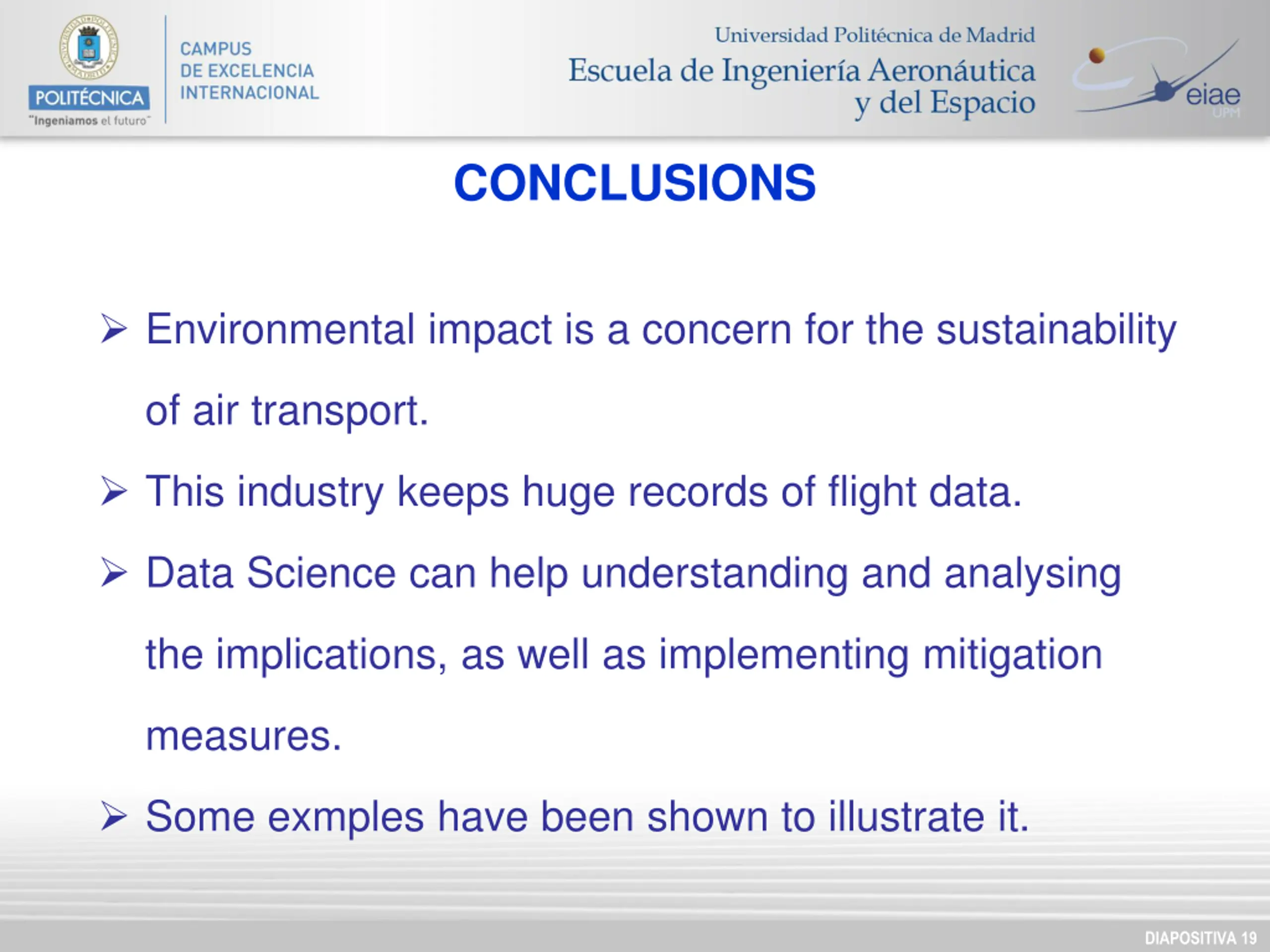 POLITÉCNICA
"Ingeniamos el futuro"

CAMPUS
DE EXCELENCIA
INTERNACIONAL

Universidad Politécnica de Madrid
Escuela de Ingeniería Aeronáutica y del Espacio

eiae
UPM

CONCLUSIONS

➢ Environmental impact is a concern for the sustainability of air transport.

➢ This industry keeps huge records of flight data.

➢ Data Science can help understanding and analysing the implications, as well as implementing mitigation measures.

➢ Some exmples have been shown to illustrate it.

DIAPOSITIVA 19